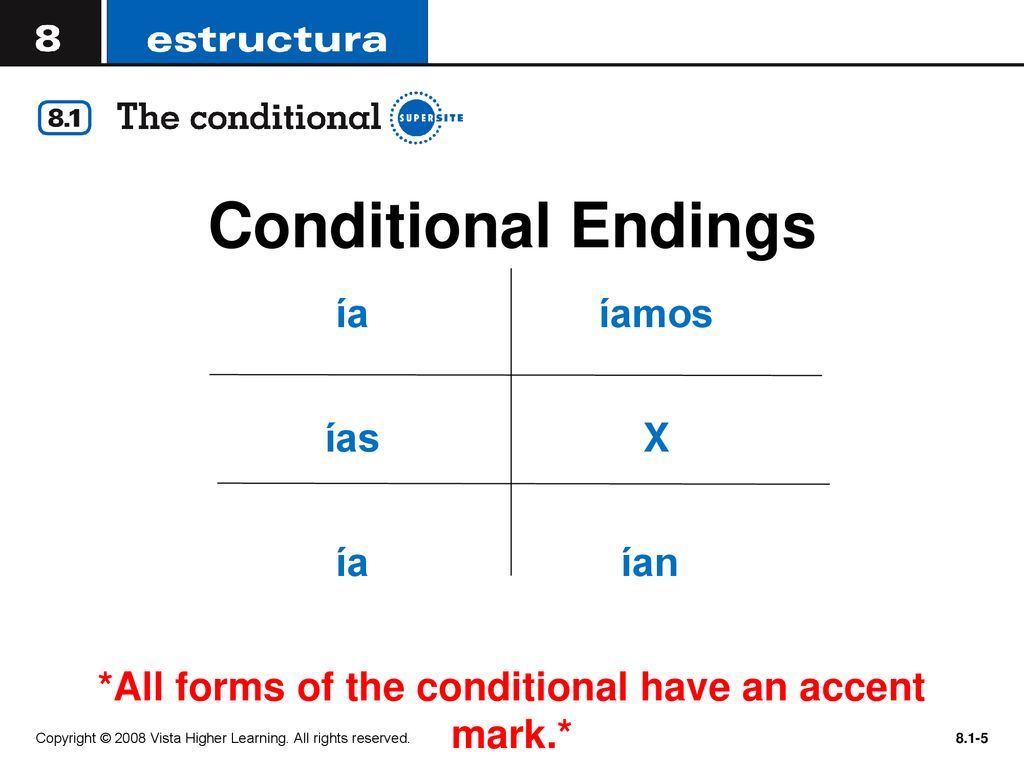 8 estructura

8.1 The conditional SUPERSITE

Conditional Endings

| ía | íamos |
|---|---|
| ías | X |
| ía | ían |

*All forms of the conditional have an accent mark.*

Copyright © 2008 Vista Higher Learning. All rights reserved.

8.1-5